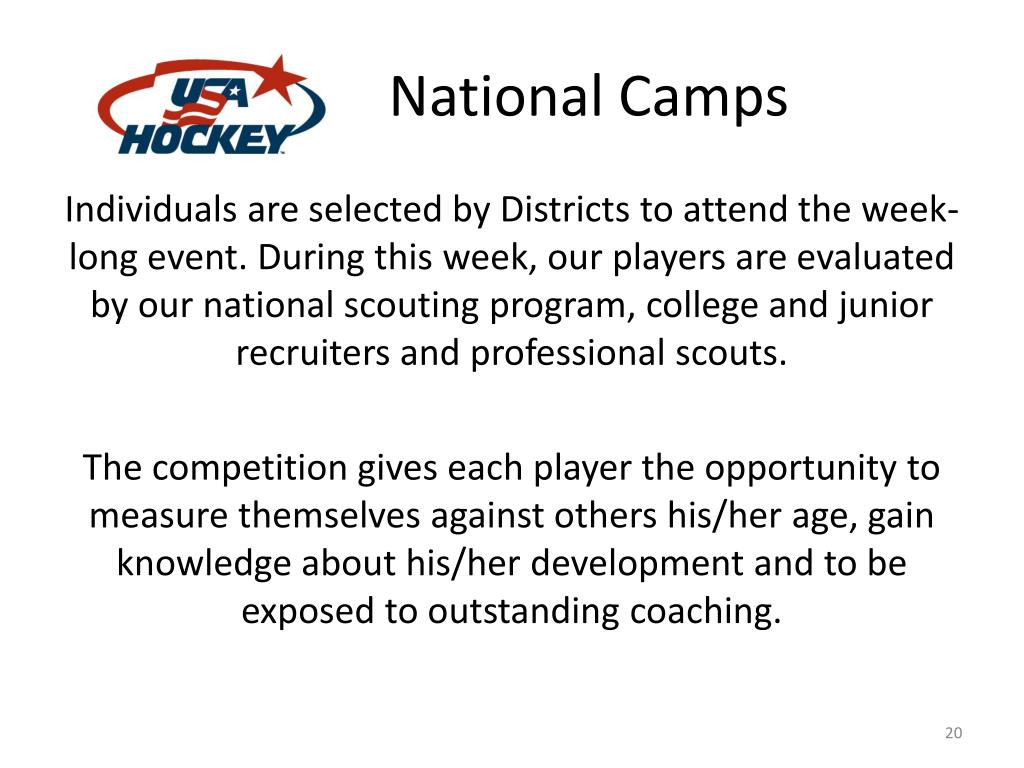 USA HOCKEY

National Camps

Individuals are selected by Districts to attend the week-long event. During this week, our players are evaluated by our national scouting program, college and junior recruiters and professional scouts.

The competition gives each player the opportunity to measure themselves against others his/her age, gain knowledge about his/her development and to be exposed to outstanding coaching.

20